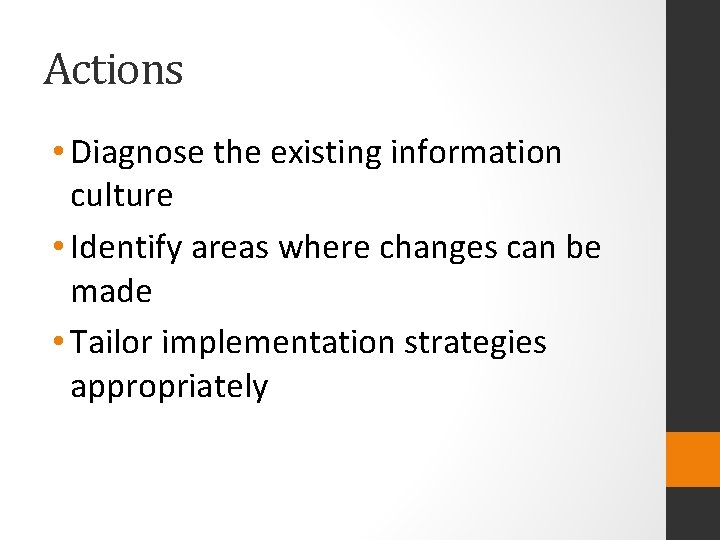 Actions

• Diagnose the existing information culture

• Identify areas where changes can be made

• Tailor implementation strategies appropriately